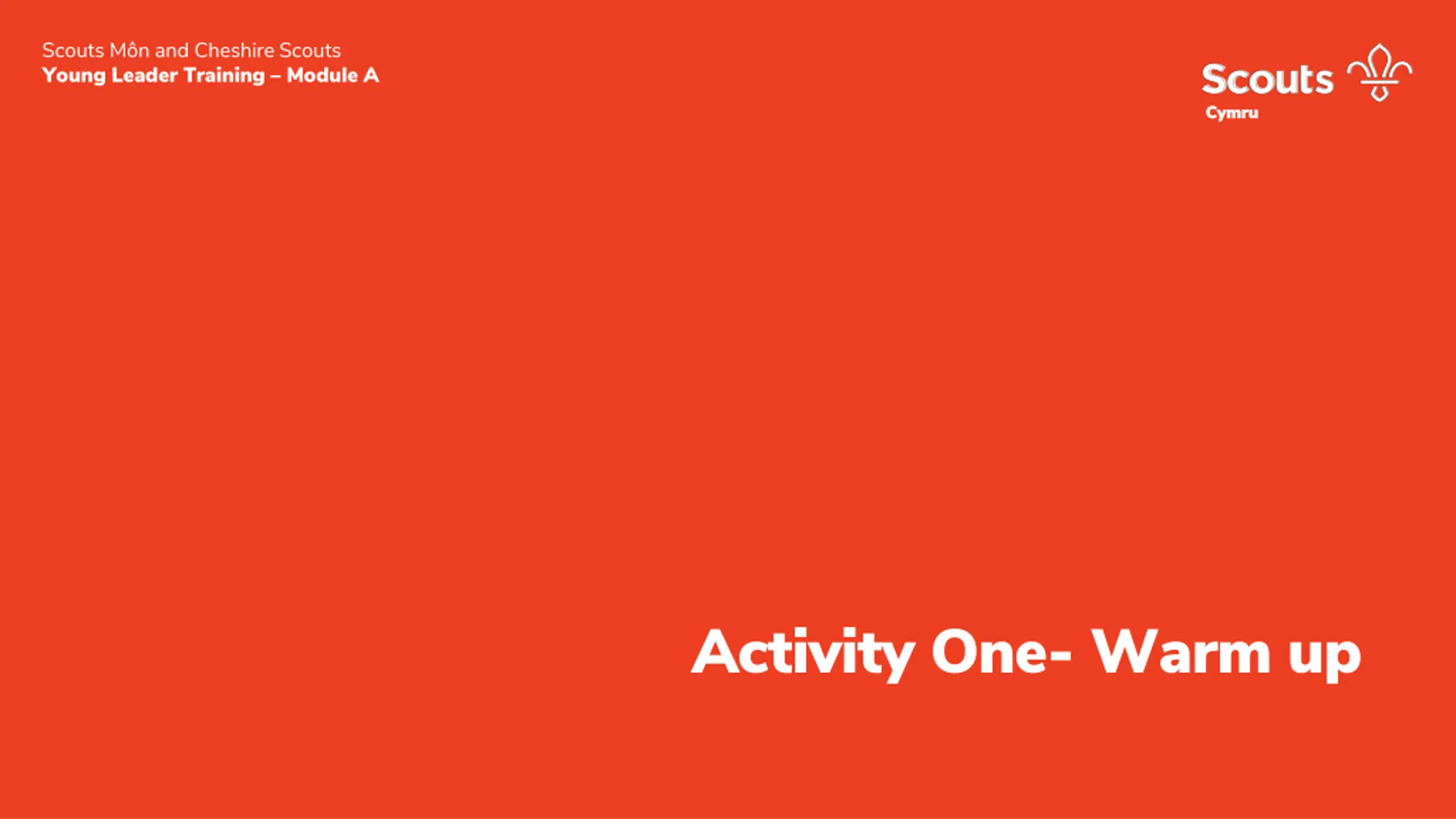 Scouts Môn and Cheshire Scouts
Young Leader Training – Module A

Scouts
Cymru

Activity One- Warm up